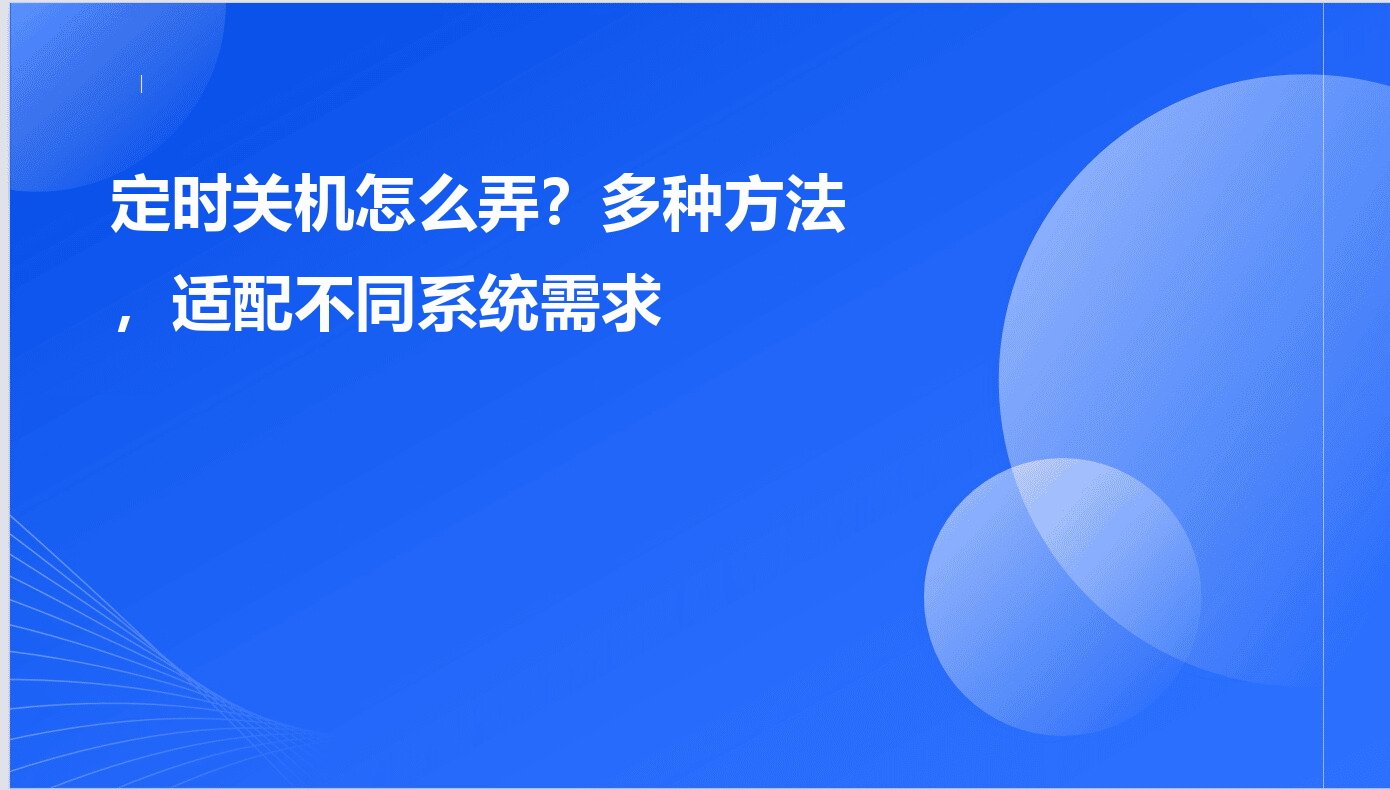 定时关机怎么弄？多种方法，适配不同系统需求